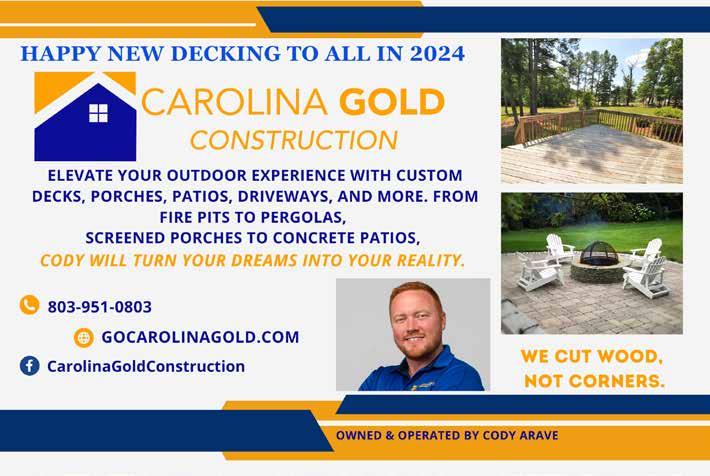 HAPPY NEW DECKING TO ALL IN 2024

CAROLINA GOLD
CONSTRUCTION

ELEVATE YOUR OUTDOOR EXPERIENCE WITH CUSTOM DECKS, PORCHES, PATIOS, DRIVEWAYS, AND MORE. FROM FIRE PITS TO PERGOLAS,
SCREENED PORCHES TO CONCRETE PATIOS,
CODY WILL TURN YOUR DREAMS INTO YOUR REALITY.

803-951-0803

GOCAROLINAGOLD.COM

CarolinaGoldConstruction

WE CUT WOOD, NOT CORNERS.

OWNED & OPERATED BY CODY ARAVE